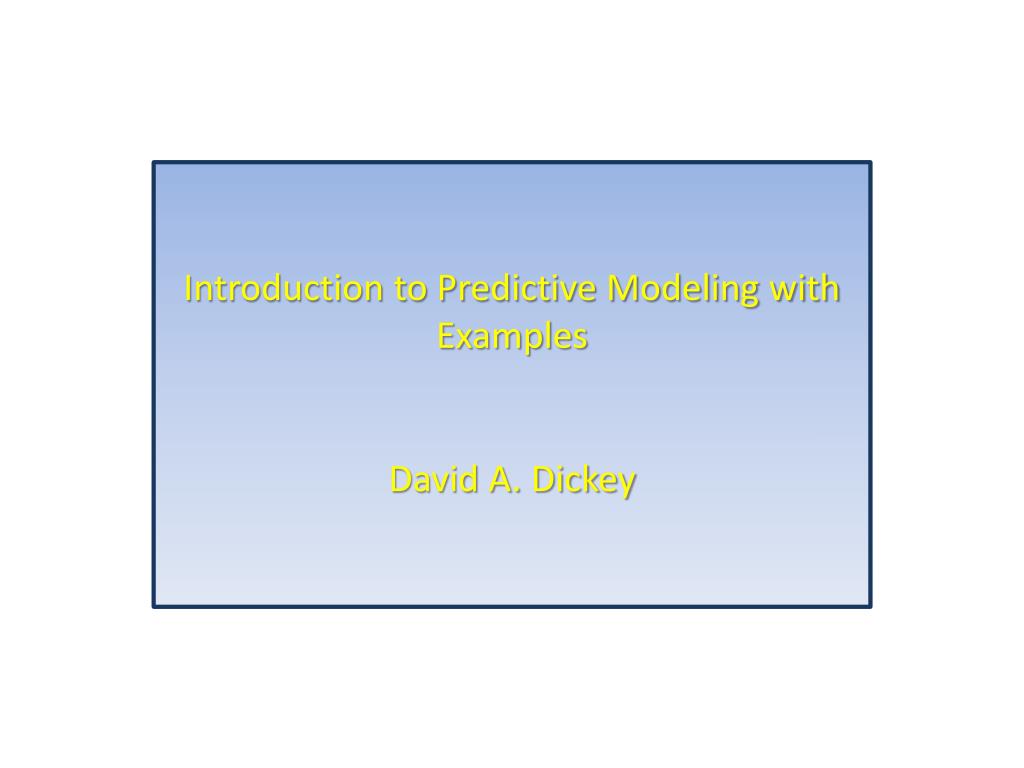 Introduction to Predictive Modeling with Examples

David A. Dickey